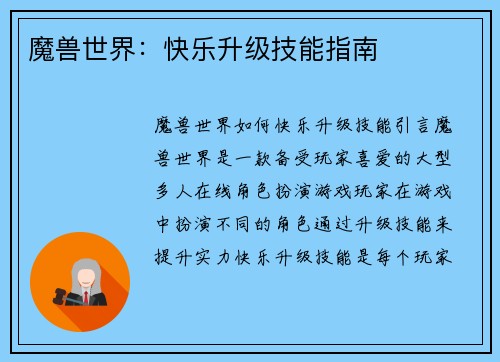 魔兽世界：快乐升级技能指南

魔兽世界如何快乐升级技能引言魔兽世界是一款备受玩家喜爱的大型多人在线角色扮演游戏玩家在游戏中扮演不同的角色通过升级技能来提升实力快乐升级技能是每个玩家